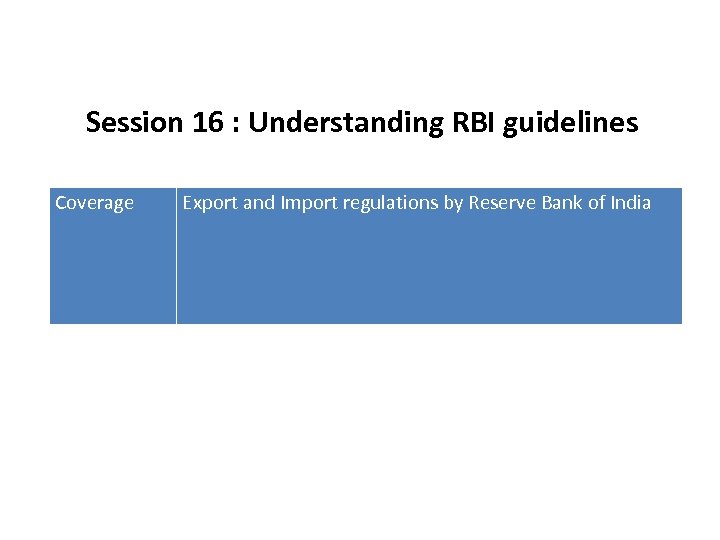 Session 16 : Understanding RBI guidelines

| Coverage | Export and Import regulations by Reserve Bank of India |
|---|---|